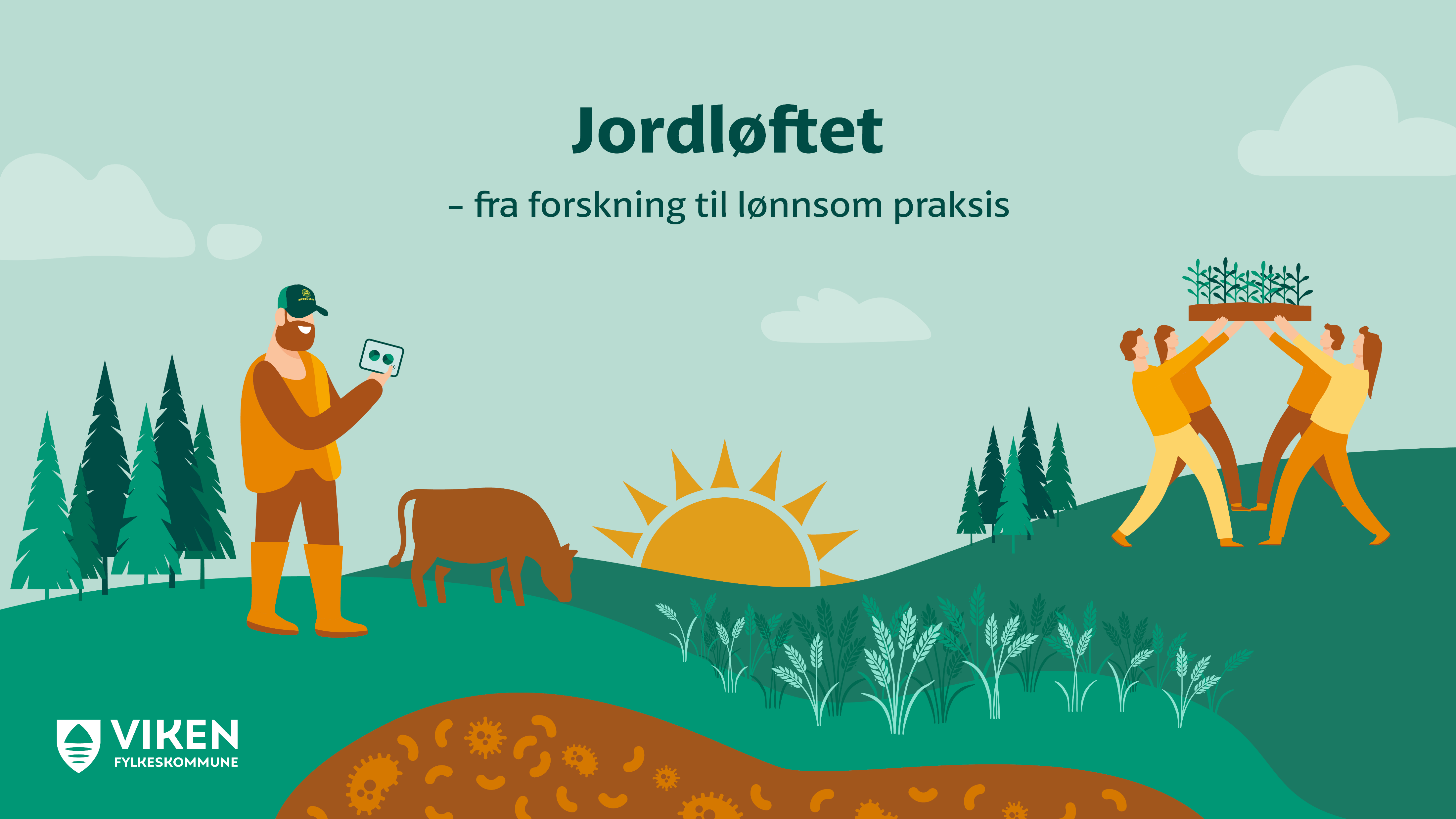 Jordløftet

– fra forskning til lønnsom praksis

VIKEN
FYLKESKOMMUNE